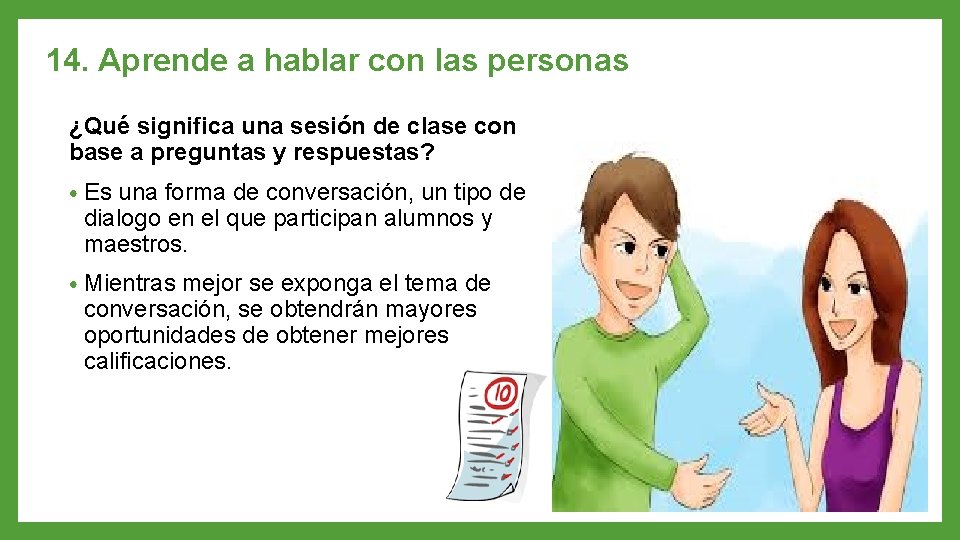 14. Aprende a hablar con las personas

¿Qué significa una sesión de clase con base a preguntas y respuestas?

• Es una forma de conversación, un tipo de dialogo en el que participan alumnos y maestros.

• Mientras mejor se exponga el tema de conversación, se obtendrán mayores oportunidades de obtener mejores calificaciones.

10